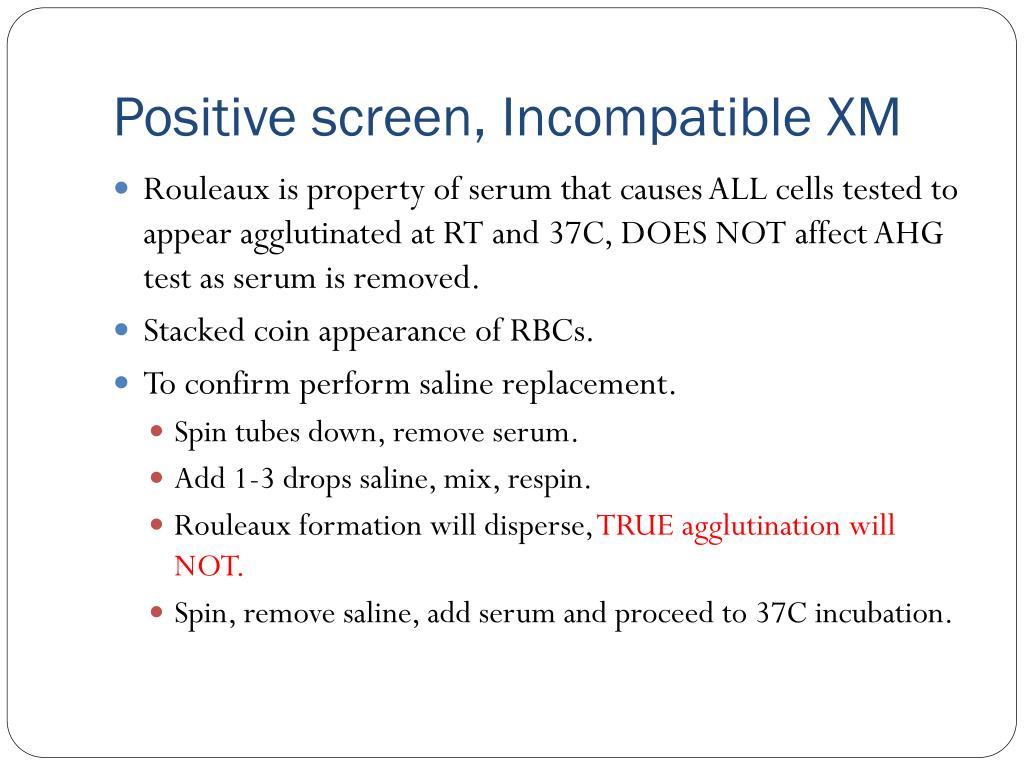 Positive screen, Incompatible XM

- Rouleaux is property of serum that causes ALL cells tested to appear agglutinated at RT and 37C, DOES NOT affect AHG test as serum is removed.
- Stacked coin appearance of RBCs.
- To confirm perform saline replacement.
  - Spin tubes down, remove serum.
  - Add 1-3 drops saline, mix, respin.
  - Rouleaux formation will disperse, TRUE agglutination will NOT.
  - Spin, remove saline, add serum and proceed to 37C incubation.